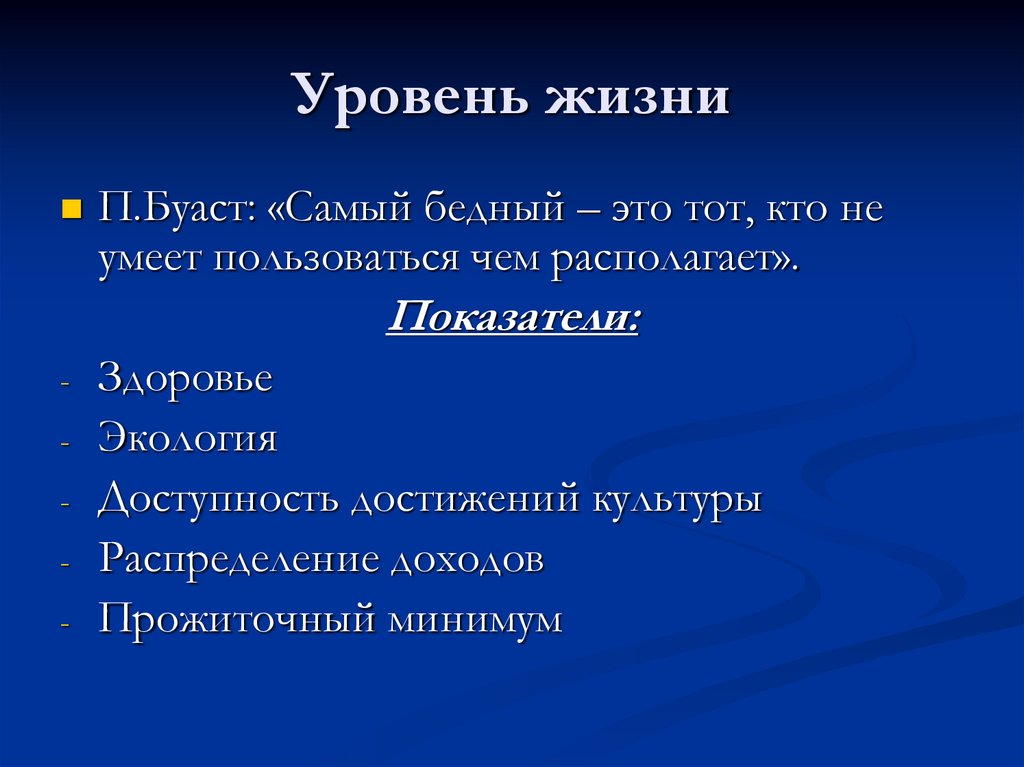 Уровень жизни

П.Буаст: «Самый бедный – это тот, кто не умеет пользоваться чем располагает».

Показатели:

- Здоровье
- Экология
- Доступность достижений культуры
- Распределение доходов
- Прожиточный минимум